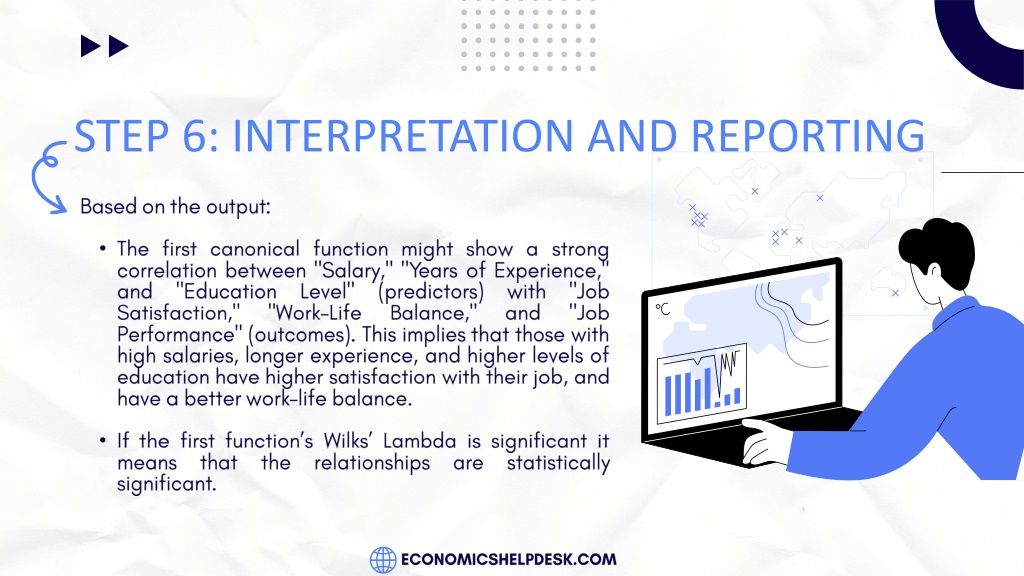 STEP 6: INTERPRETATION AND REPORTING

Based on the output:

• The first canonical function might show a strong correlation between "Salary," "Years of Experience," and "Education Level" (predictors) with "Job Satisfaction," "Work-Life Balance," and "Job Performance" (outcomes). This implies that those with high salaries, longer experience, and higher levels of education have higher satisfaction with their job, and have a better work-life balance.

• If the first function's Wilks' Lambda is significant it means that the relationships are statistically significant.

°C

ECONOMICSHELPDESK.COM